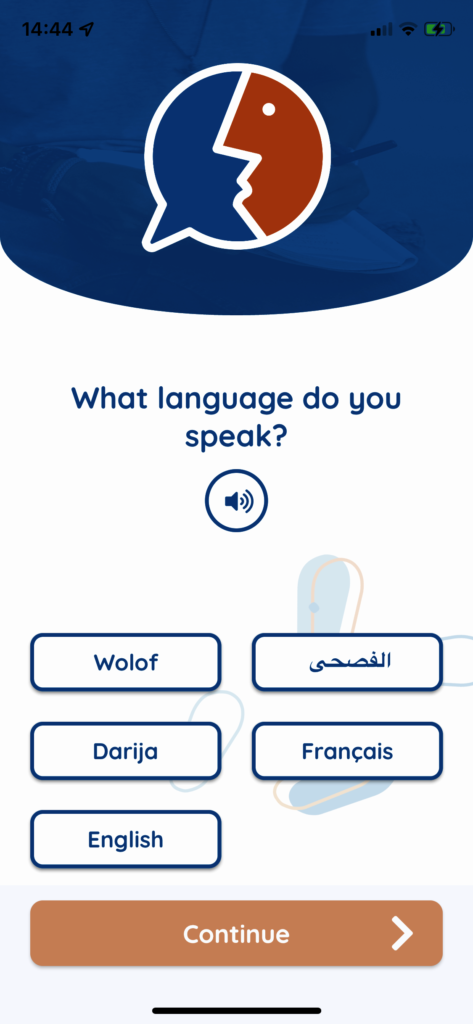 14:44

What language do you speak?

Wolof

الفصحى

Darija

Français

English

Continue